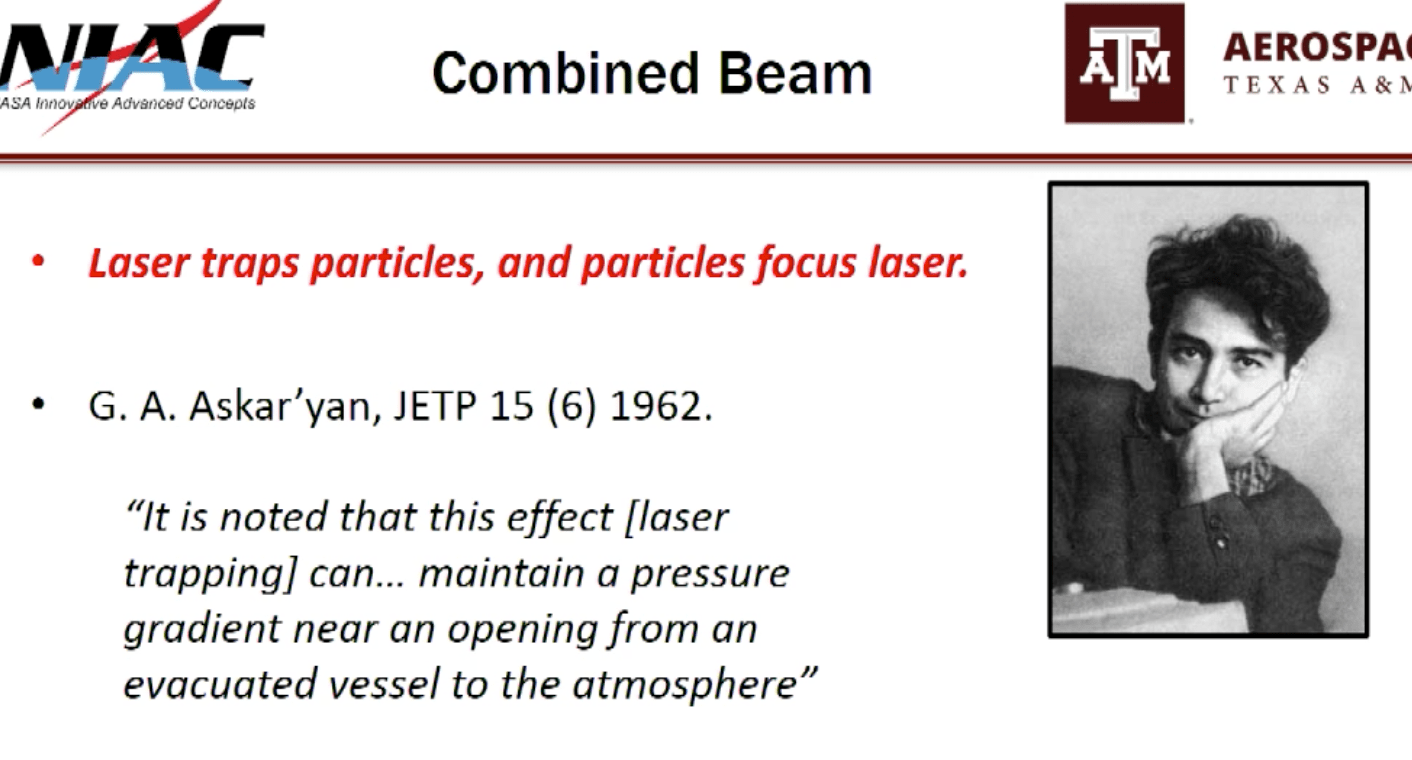 NIAC
ASA Innovative Advanced Concepts

Combined Beam

ATM
AEROSPAC
TEXAS A&M

• Laser traps particles, and particles focus laser.

• G. A. Askar'yan, JETP 15 (6) 1962.

"It is noted that this effect [laser trapping] can… maintain a pressure gradient near an opening from an evacuated vessel to the atmosphere"